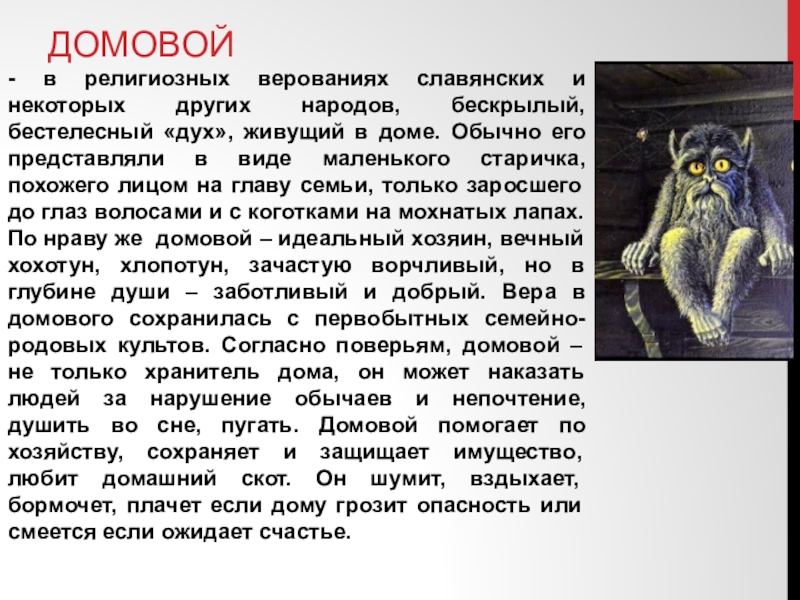 ДОМОВОЙ

- в религиозных верованиях славянских и некоторых других народов, бескрылый, бестелесный «дух», живущий в доме. Обычно его представляли в виде маленького старичка, похожего лицом на главу семьи, только заросшего до глаз волосами и с коготками на мохнатых лапах. По нраву же домовой – идеальный хозяин, вечный хохотун, хлопотун, зачастую ворчливый, но в глубине души – заботливый и добрый. Вера в домового сохранилась с первобытных семейно-родовых культов. Согласно поверьям, домовой – не только хранитель дома, он может наказать людей за нарушение обычаев и непочтение, душить во сне, пугать. Домовой помогает по хозяйству, сохраняет и защищает имущество, любит домашний скот. Он шумит, вздыхает, бормочет, плачет если дому грозит опасность или смеется если ожидает счастье.